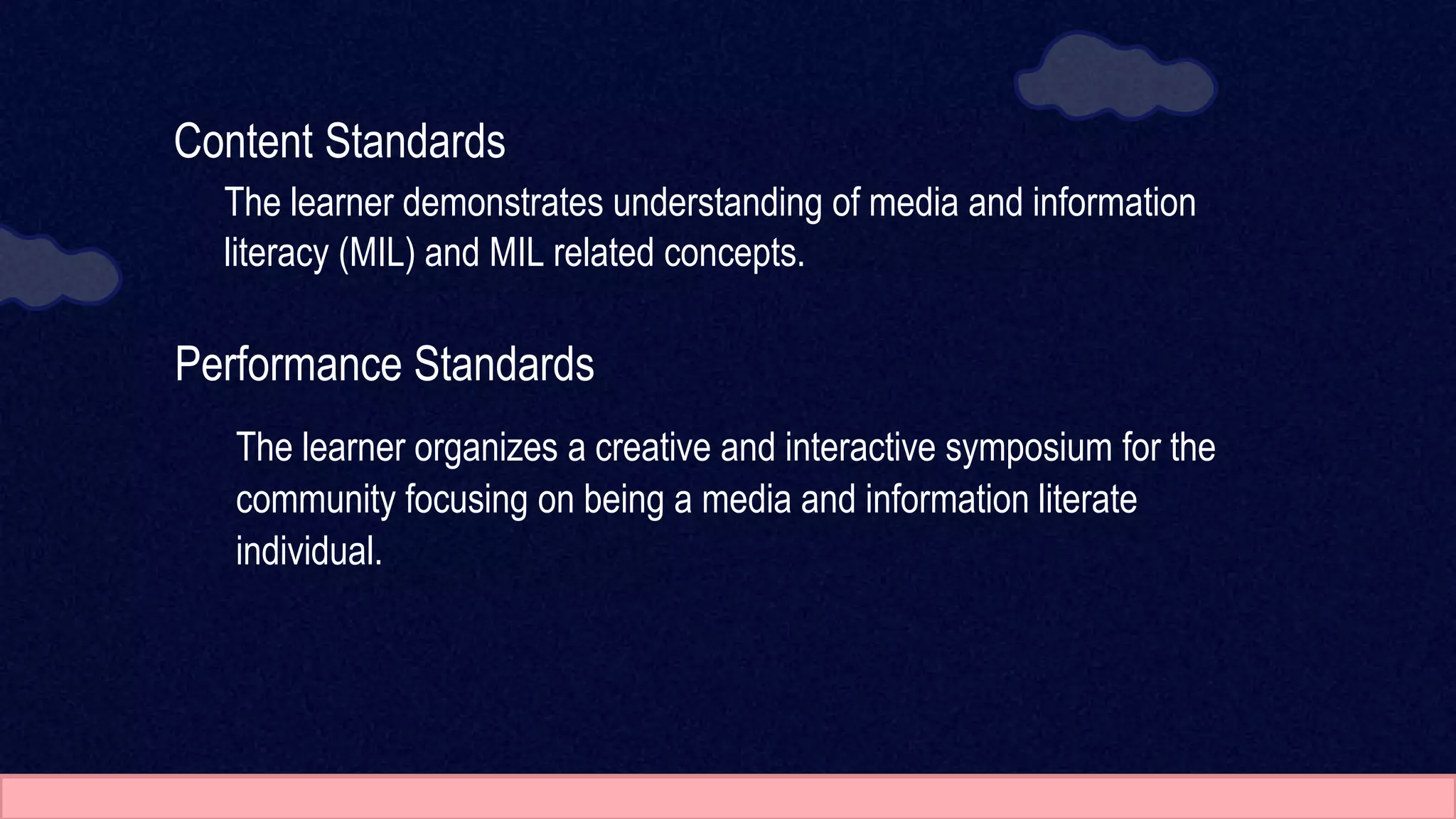 Content Standards

The learner demonstrates understanding of media and information literacy (MIL) and MIL related concepts.

Performance Standards

The learner organizes a creative and interactive symposium for the community focusing on being a media and information literate individual.